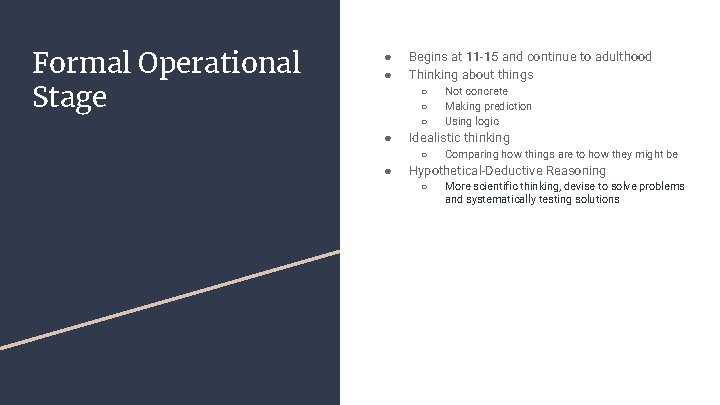 Formal Operational Stage

● Begins at 11-15 and continue to adulthood
● Thinking about things
  ○ Not concrete
  ○ Making prediction
  ○ Using logic
● Idealistic thinking
  ○ Comparing how things are to how they might be
● Hypothetical-Deductive Reasoning
  ○ More scientific thinking, devise to solve problems and systematically testing solutions